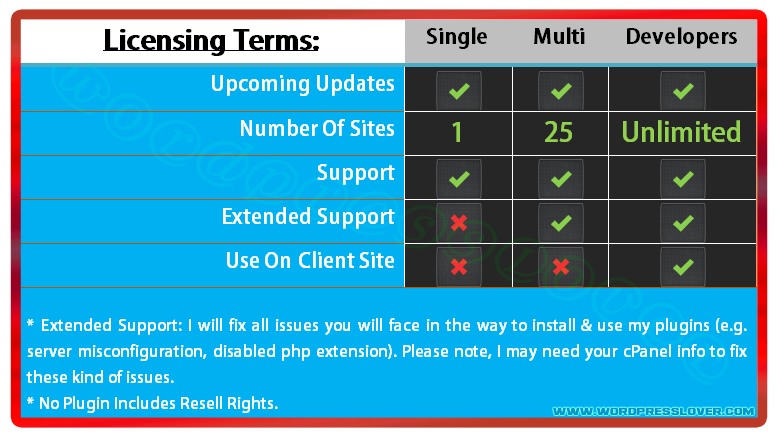 | Licensing Terms: | Single | Multi | Developers |
|---|---|---|---|
| Upcoming Updates | ✔ | ✔ | ✔ |
| Number Of Sites | 1 | 25 | Unlimited |
| Support | ✔ | ✔ | ✔ |
| Extended Support | ✖ | ✔ | ✔ |
| Use On Client Site | ✖ | ✖ | ✔ |

* Extended Support: I will fix all issues you will face in the way to install & use my plugins (e.g. server misconfiguration, disabled php extension). Please note, I may need your cPanel info to fix these kind of issues.

* No Plugin Includes Resell Rights.

WWW.WORDPRESSLOVER.COM